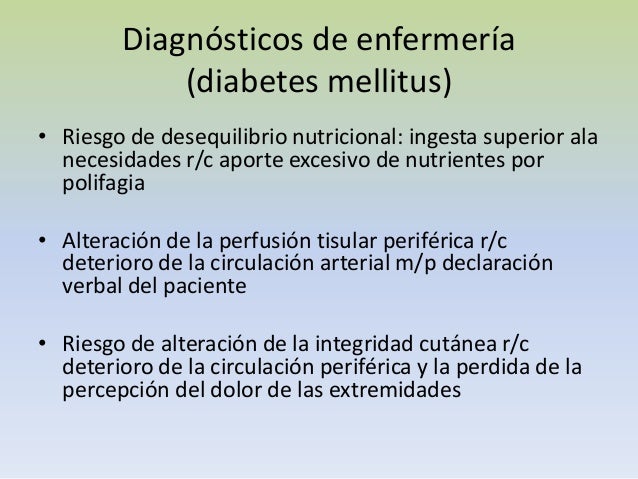 Diagnósticos de enfermería (diabetes mellitus)

• Riesgo de desequilibrio nutricional: ingesta superior ala necesidades r/c aporte excesivo de nutrientes por polifagia

• Alteración de la perfusión tisular periférica r/c deterioro de la circulación arterial m/p declaración verbal del paciente

• Riesgo de alteración de la integridad cutánea r/c deterioro de la circulación periférica y la perdida de la percepción del dolor de las extremidades